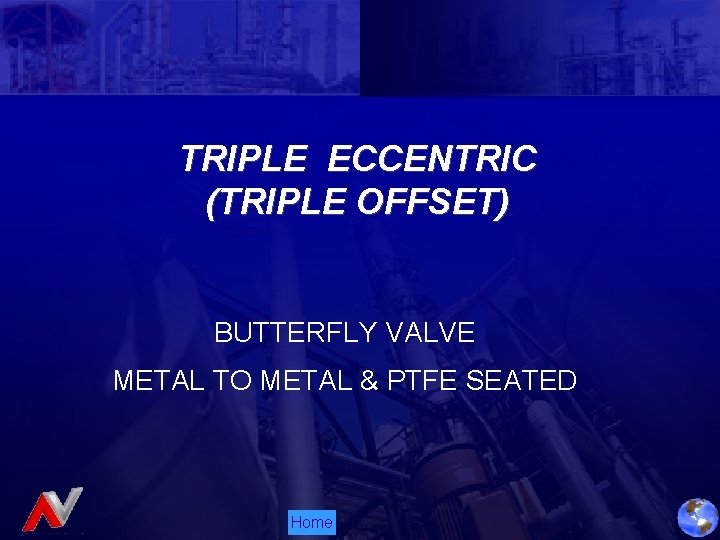 TRIPLE ECCENTRIC
(TRIPLE OFFSET)

BUTTERFLY VALVE

METAL TO METAL & PTFE SEATED

Home